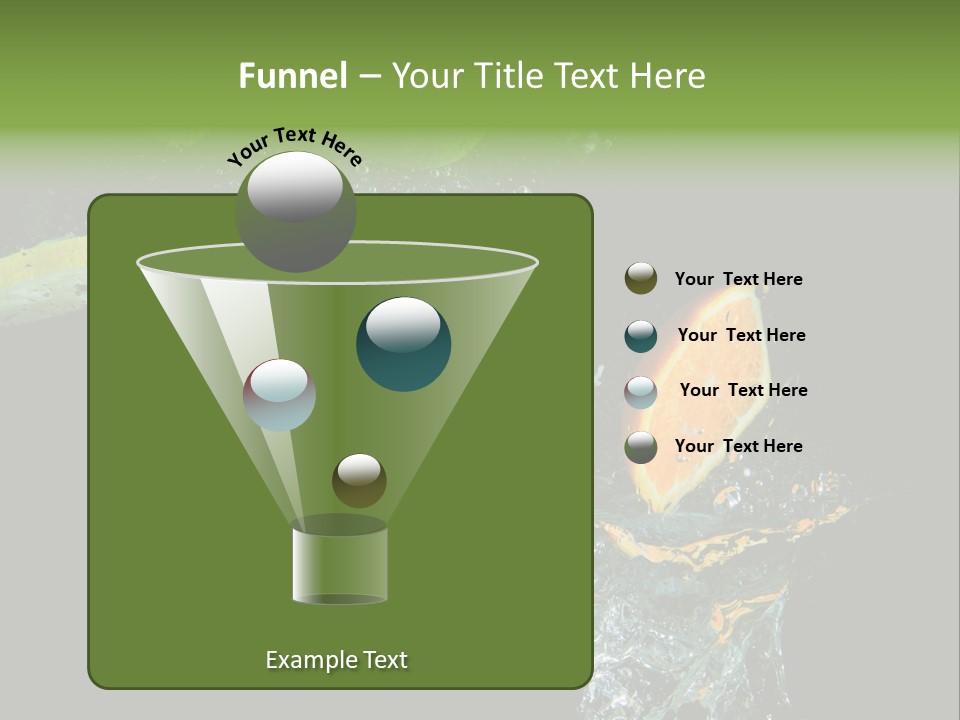 Funnel – Your Title Text Here

Your Text Here

Your Text Here

Your Text Here

Your Text Here

Your Text Here

Example Text